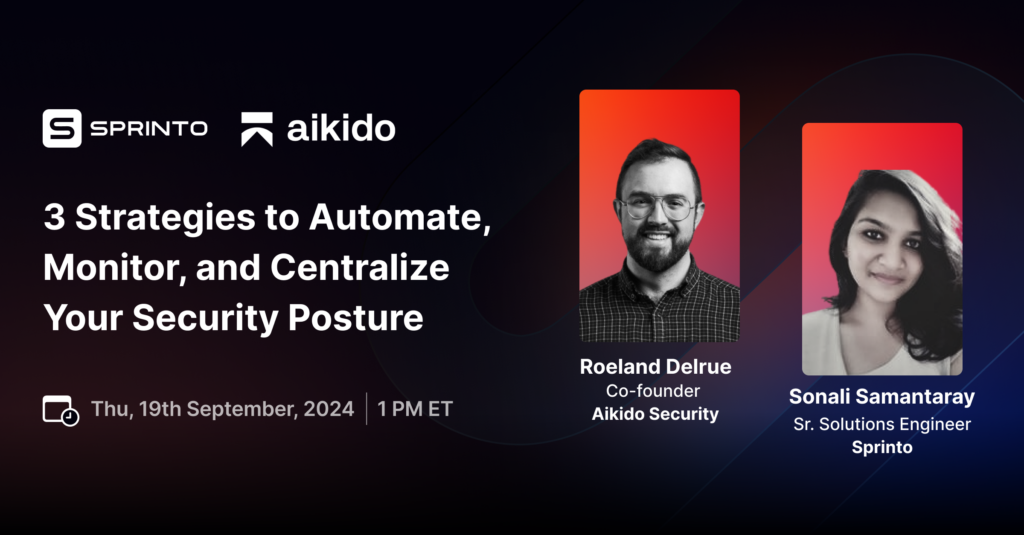 SPRINTO aikido

3 Strategies to Automate, Monitor, and Centralize Your Security Posture

Thu, 19th September, 2024 | 1 PM ET

Roeland Delrue
Co-founder
Aikido Security

Sonali Samantaray
Sr. Solutions Engineer
Sprinto